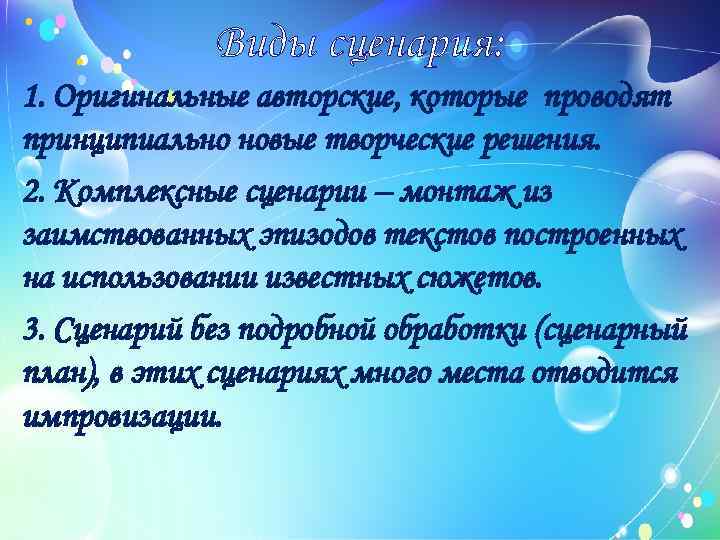 Виды сценария:

1. Оригинальные авторские, которые проводят принципиально новые творческие решения.

2. Комплексные сценарии – монтаж из заимствованных эпизодов текстов построенных на использовании известных сюжетов.

3. Сценарий без подробной обработки (сценарный план), в этих сценариях много места отводится импровизации.